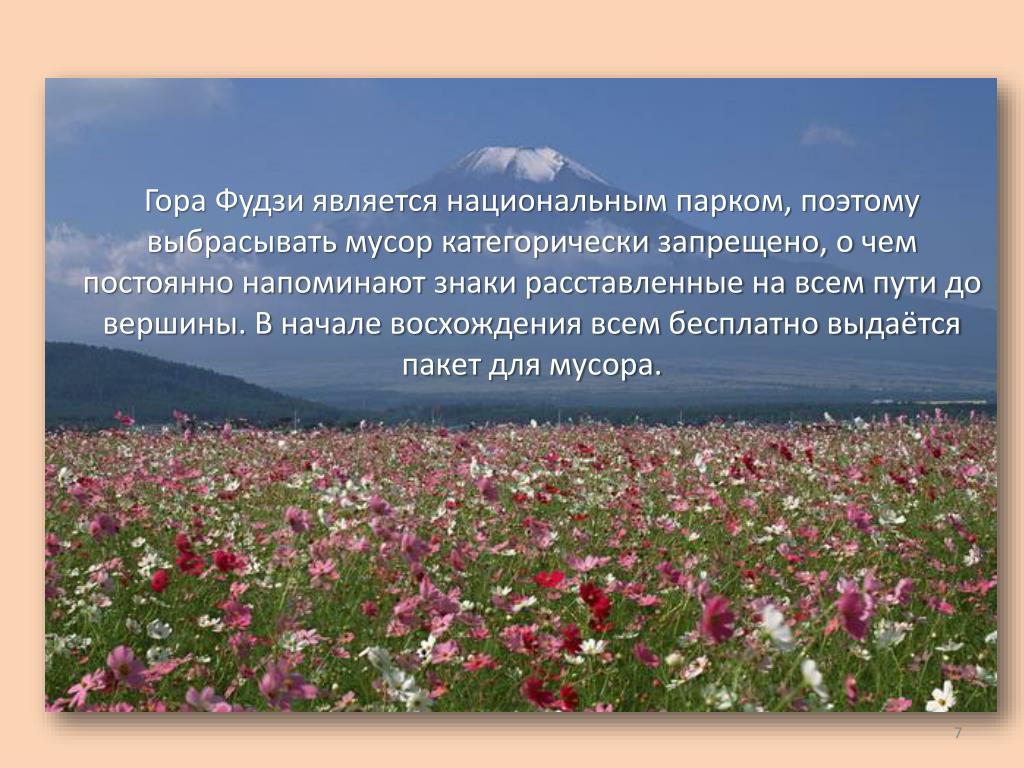 Гора Фудзи является национальным парком, поэтому выбрасывать мусор категорически запрещено, о чем постоянно напоминают знаки расставленные на всем пути до вершины. В начале восхождения всем бесплатно выдаётся пакет для мусора.

7